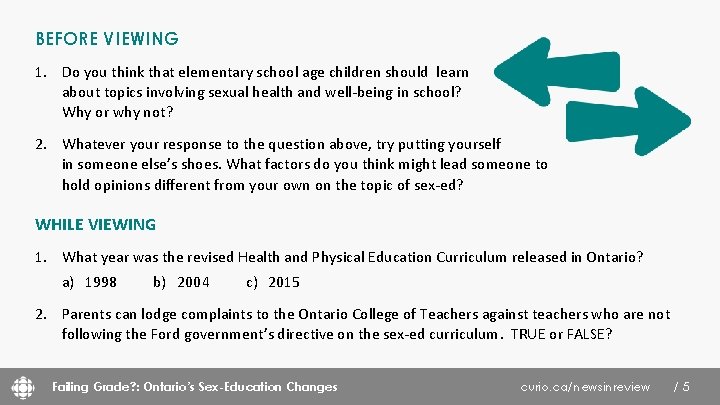 BEFORE VIEWING

1. Do you think that elementary school age children should learn about topics involving sexual health and well-being in school? Why or why not?

2. Whatever your response to the question above, try putting yourself in someone else's shoes. What factors do you think might lead someone to hold opinions different from your own on the topic of sex-ed?

WHILE VIEWING

1. What year was the revised Health and Physical Education Curriculum released in Ontario?

a) 1998 b) 2004 c) 2015

2. Parents can lodge complaints to the Ontario College of Teachers against teachers who are not following the Ford government's directive on the sex-ed curriculum. TRUE or FALSE?

Failing Grade?: Ontario's Sex-Education Changes

curio.ca/newsinreview / 5